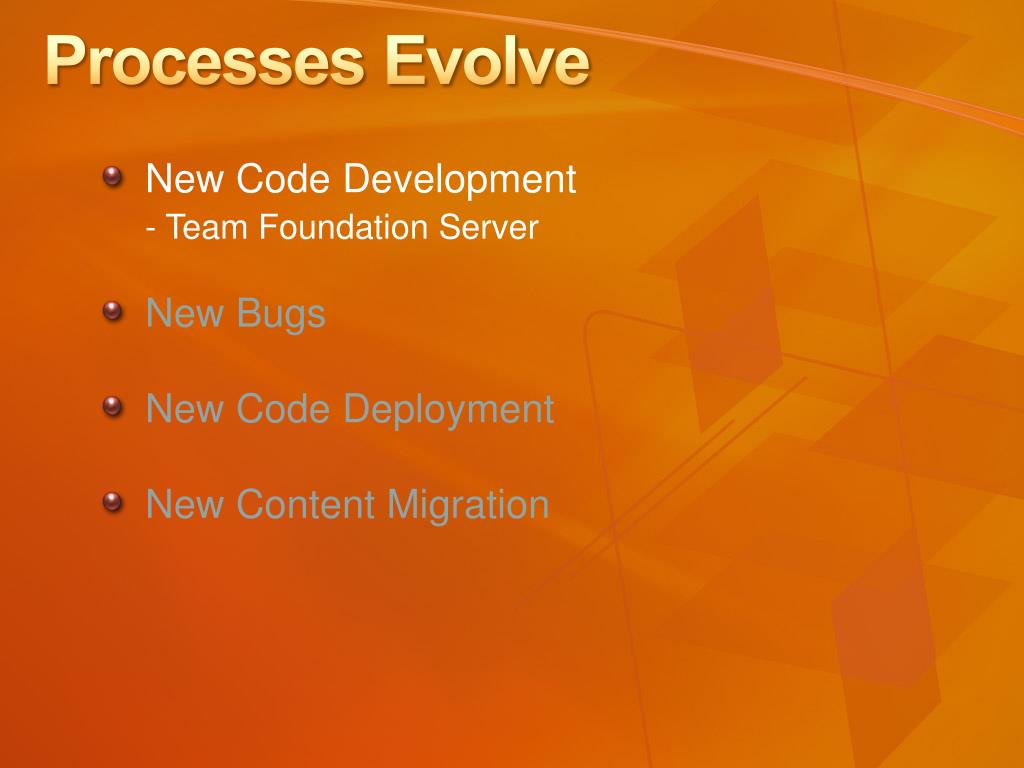 Processes Evolve

New Code Development
- Team Foundation Server

New Bugs

New Code Deployment

New Content Migration